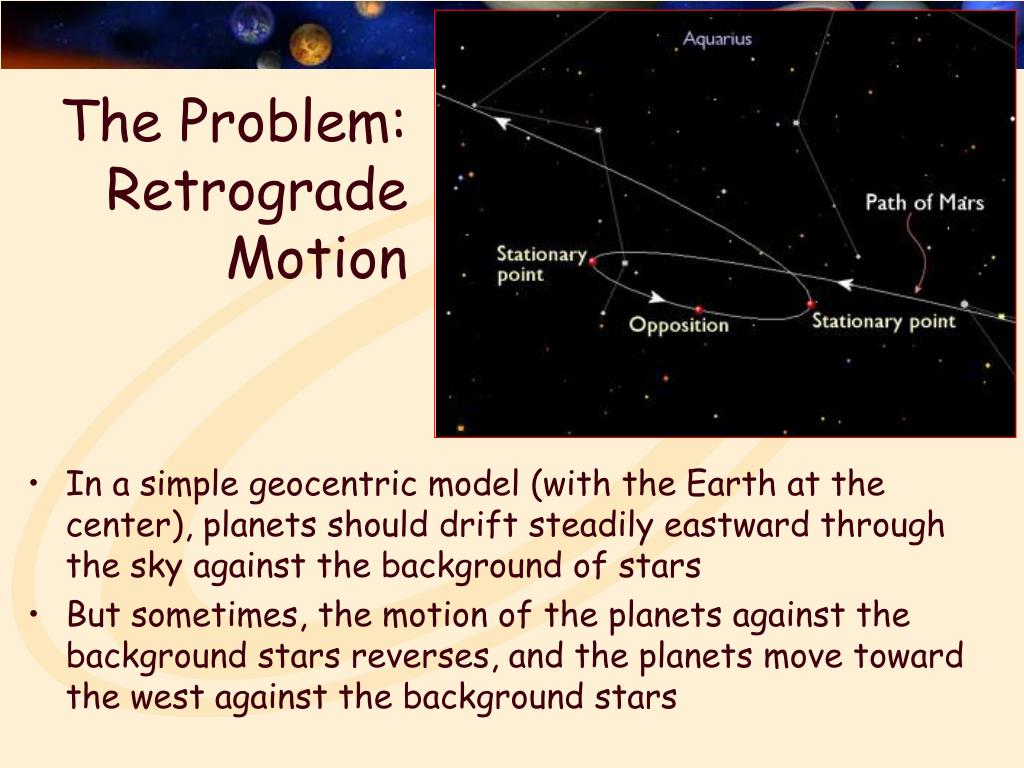 The Problem: Retrograde Motion

Aquarius

Path of Mars

Stationary point

Opposition

Stationary point

• In a simple geocentric model (with the Earth at the center), planets should drift steadily eastward through the sky against the background of stars

• But sometimes, the motion of the planets against the background stars reverses, and the planets move toward the west against the background stars